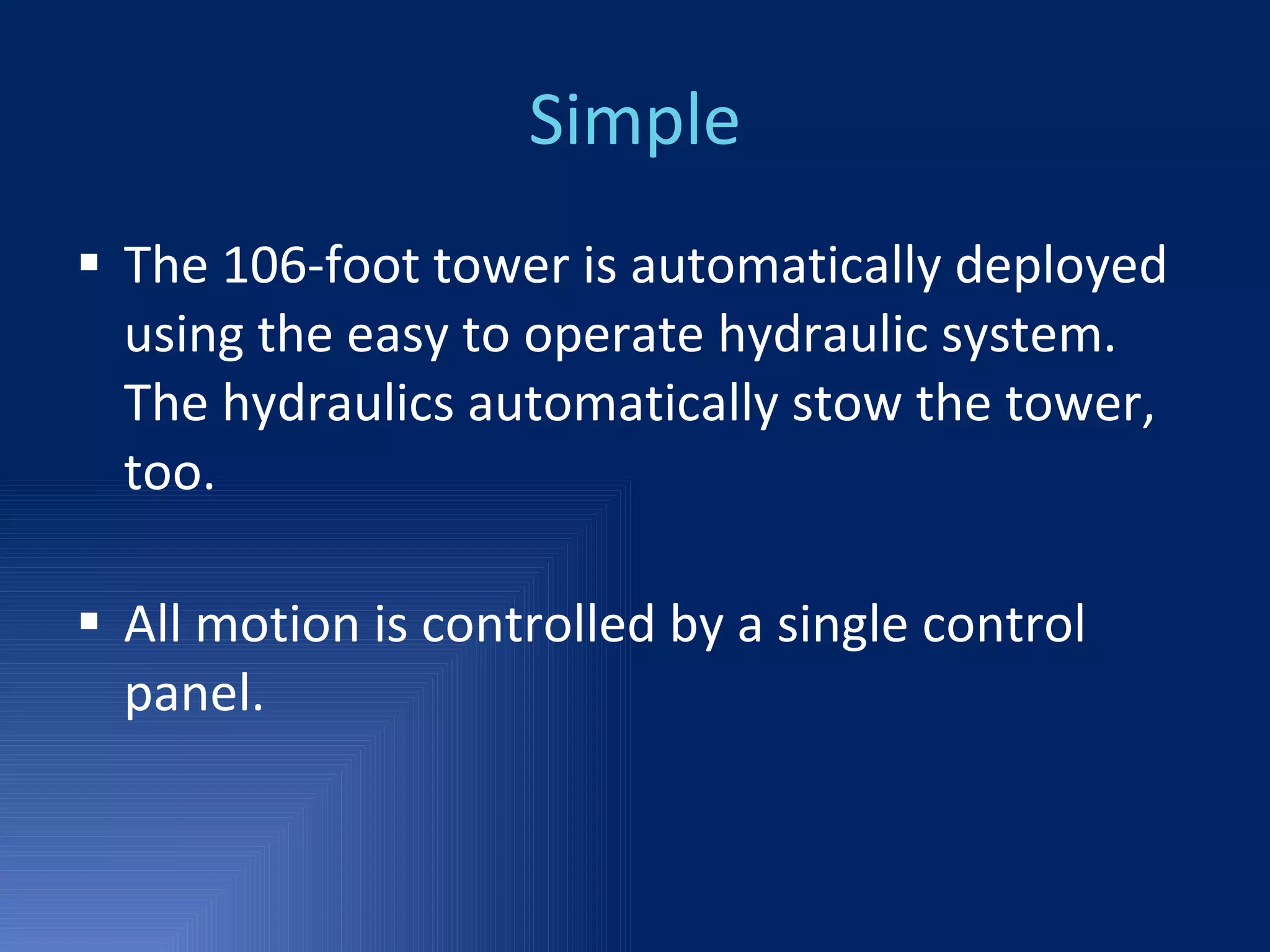 Simple

▪ The 106-foot tower is automatically deployed using the easy to operate hydraulic system. The hydraulics automatically stow the tower, too.

▪ All motion is controlled by a single control panel.